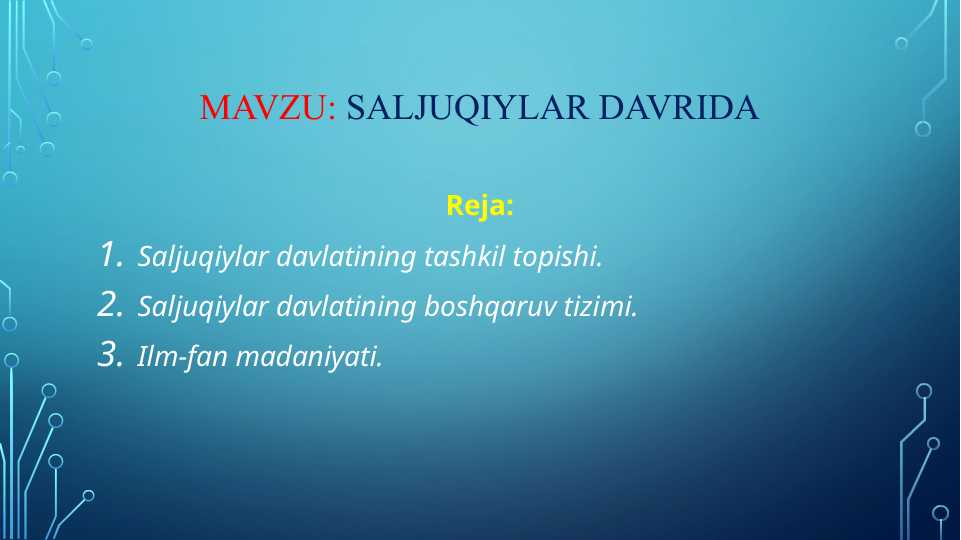 MAVZU: SALJUQIYLAR DAVRIDA

Reja:

1. Saljuqiylar davlatining tashkil topishi.
2. Saljuqiylar davlatining boshqaruv tizimi.
3. Ilm-fan madaniyati.